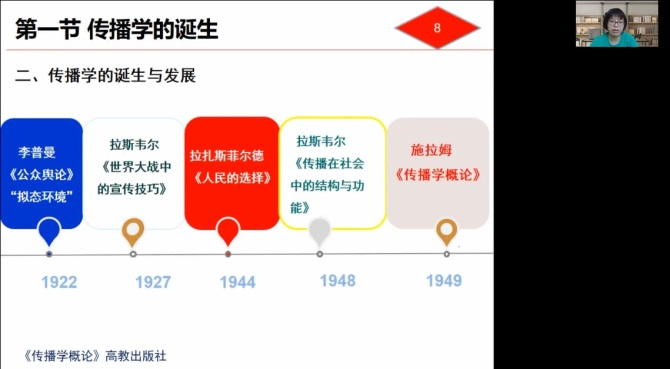 第一节 传播学的诞生

8

二、传播学的诞生与发展

李普曼
《公众舆论》
“拟态环境”

拉斯韦尔
《世界大战中的宣传技巧》

拉扎斯菲尔德
《人民的选择》

拉斯韦尔
《传播在社会中的结构与功能》

施拉姆
《传播学概论》

1922

1927

1944

1948

1949

《传播学概论》高教出版社